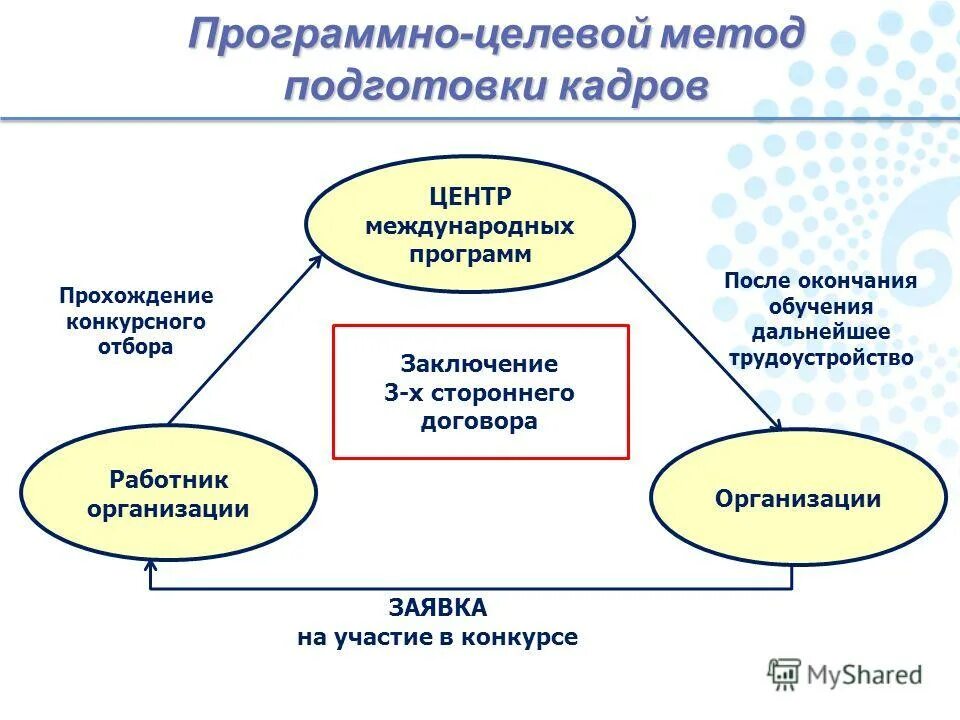 Программно-целевой метод подготовки кадров

ЦЕНТР международных программ

Прохождение конкурсного отбора

После окончания обучения дальнейшее трудоустройство

Заключение 3-х стороннего договора

Работник организации

Организации

ЗАЯВКА на участие в конкурсе

MyShared